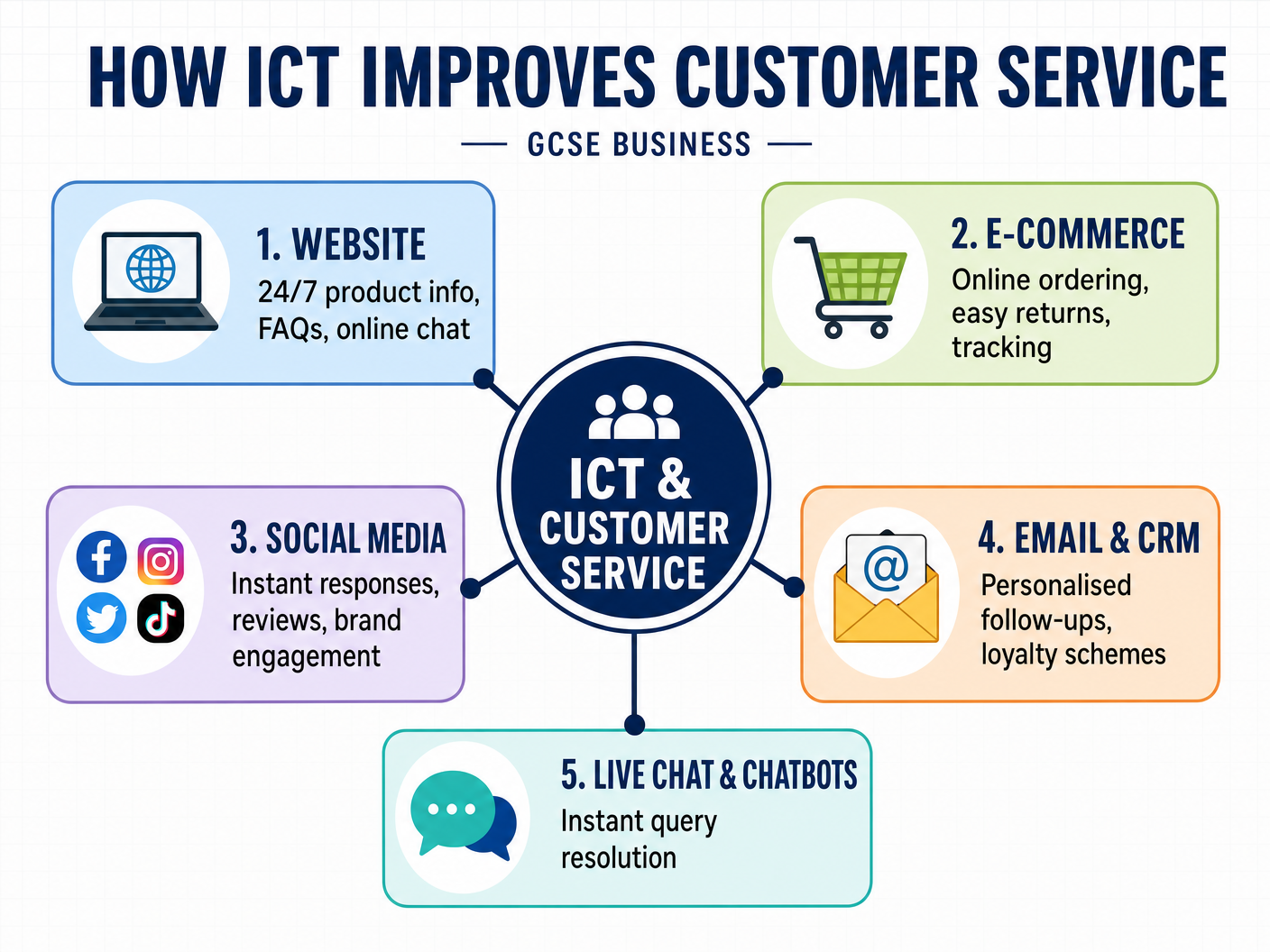 HOW ICT IMPROVES CUSTOMER SERVICE

GCSE BUSINESS

1. WEBSITE
24/7 product info, FAQs, online chat

2. E-COMMERCE
Online ordering, easy returns, tracking

ICT & CUSTOMER SERVICE

3. SOCIAL MEDIA
Instant responses, reviews, brand engagement

4. EMAIL & CRM
Personalised follow-ups, loyalty schemes

5. LIVE CHAT & CHATBOTS
Instant query resolution